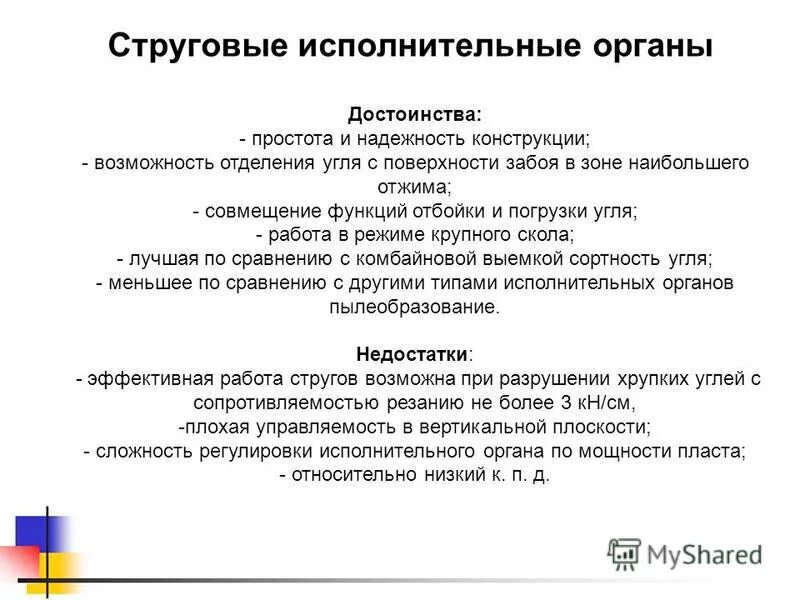 Струговые исполнительные органы

Достоинства:
- простота и надежность конструкции;
- возможность отделения угля с поверхности забоя в зоне наибольшего отжима;
- совмещение функций отбойки и погрузки угля;
- работа в режиме крупного скола;
- лучшая по сравнению с комбайновой выемкой сортность угля;
- меньшее по сравнению с другими типами исполнительных органов пылеобразование.

Недостатки:
- эффективная работа стругов возможна при разрушении хрупких углей с сопротивляемостью резанию не более 3 кН/см,
-плохая управляемость в вертикальной плоскости;
- сложность регулировки исполнительного органа по мощности пласта;
- относительно низкий к. п. д.

MyShared